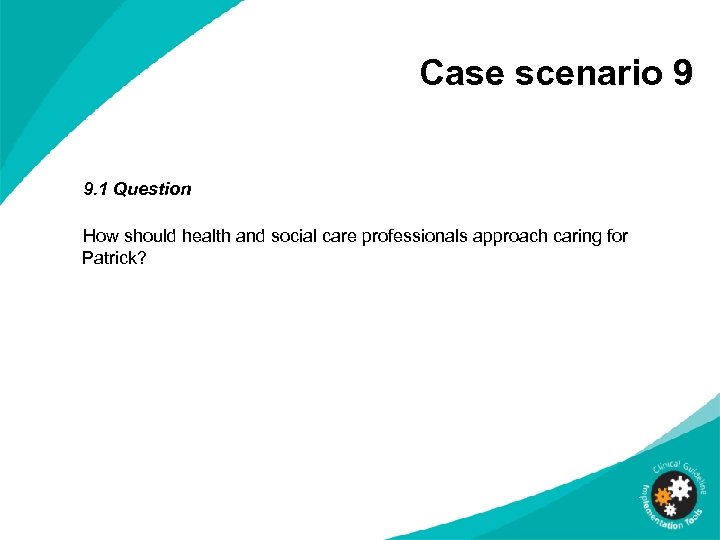 Case scenario 9

9.1 Question

How should health and social care professionals approach caring for Patrick?

Clinical Guideline Implementation Tools